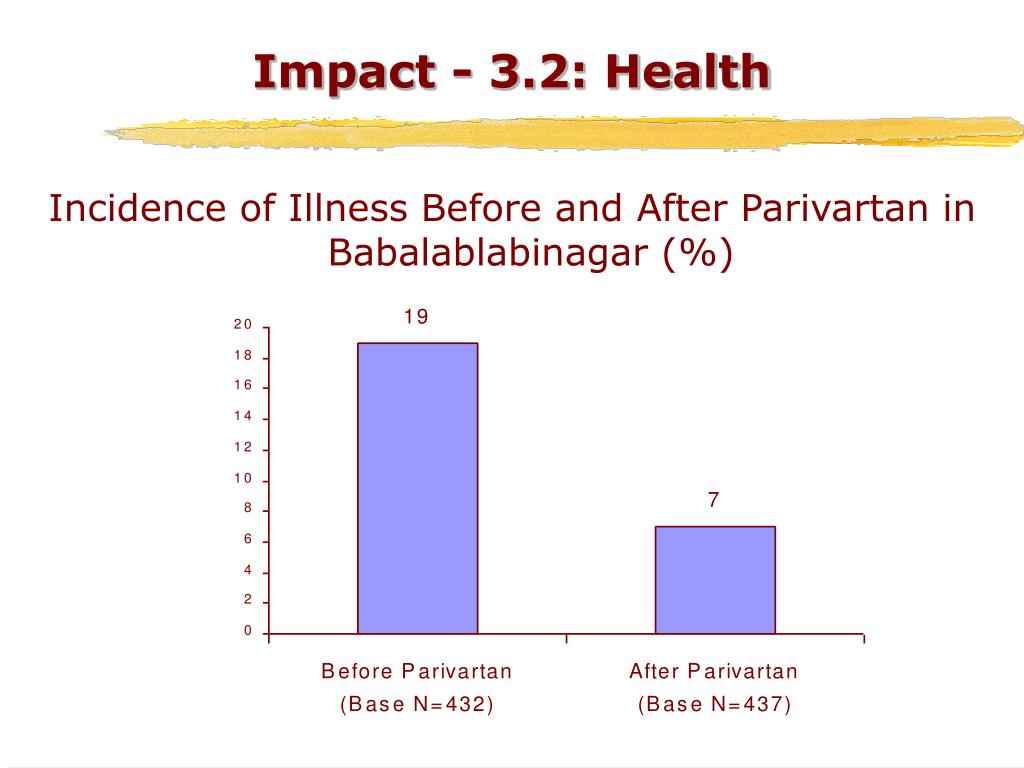 Impact - 3.2: Health

Incidence of Illness Before and After Parivartan in Babalablabinagar (%)

20
18
16
14
12
10
8
6
4
2
0

19

7

Before Parivartan
(Base N=432)

After Parivartan
(Base N=437)